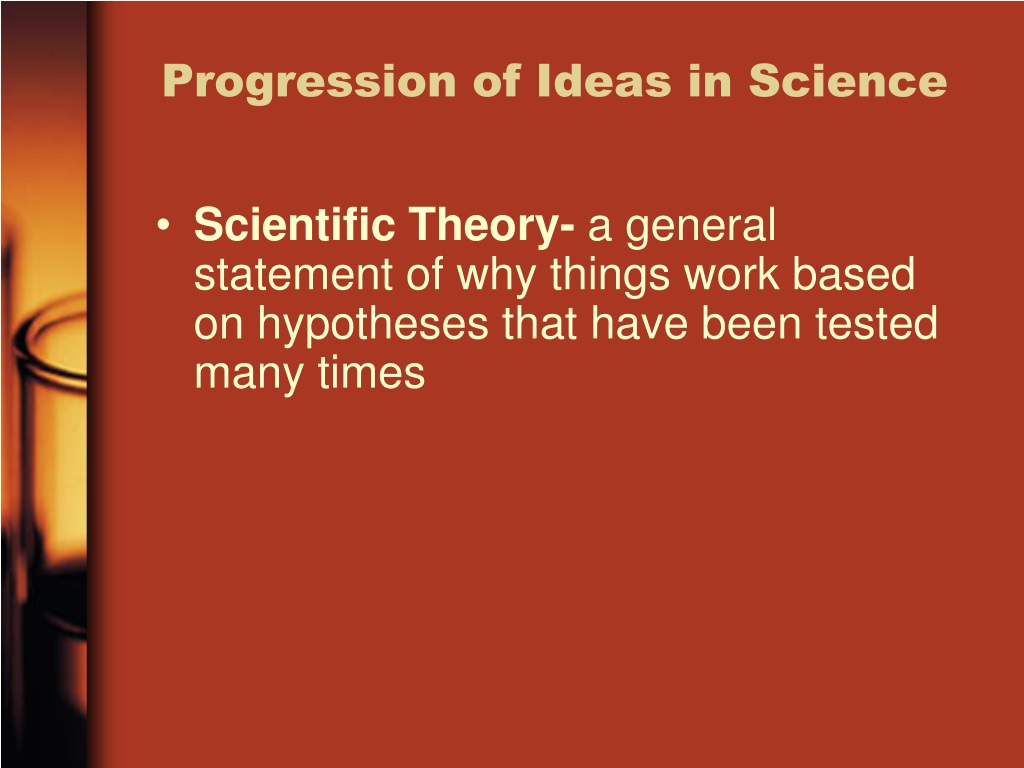 Progression of Ideas in Science

• Scientific Theory- a general statement of why things work based on hypotheses that have been tested many times